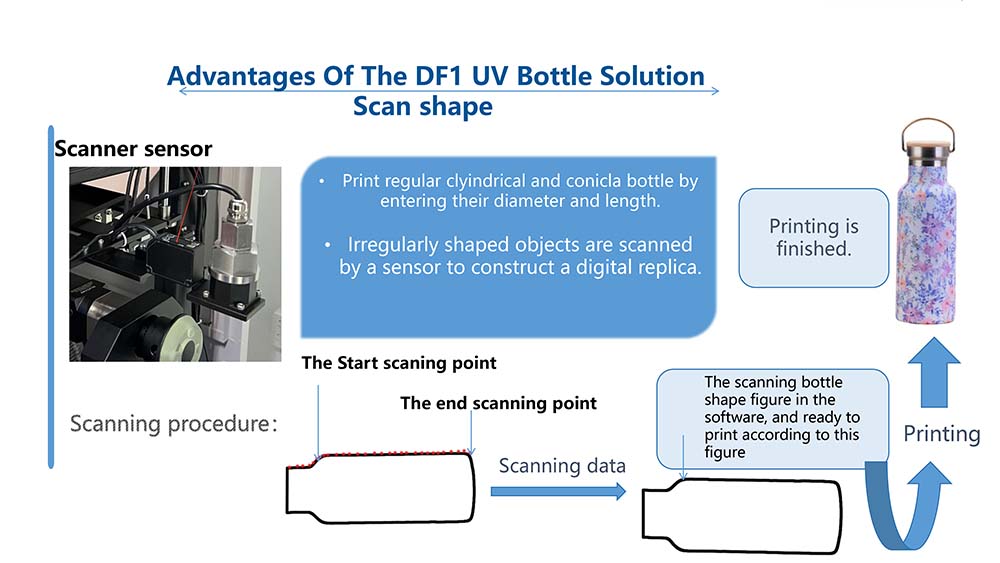 Advantages Of The DF1 UV Bottle Solution
Scan shape

Scanner sensor

• Print regular clyindrical and conicla bottle by entering their diameter and length.

• Irregularly shaped objects are scanned by a sensor to construct a digital replica.

Printing is finished.

The Start scaning point

The end scanning point

Scanning procedure:

Scanning data

The scanning bottle shape figure in the software, and ready to print according to this figure

Printing